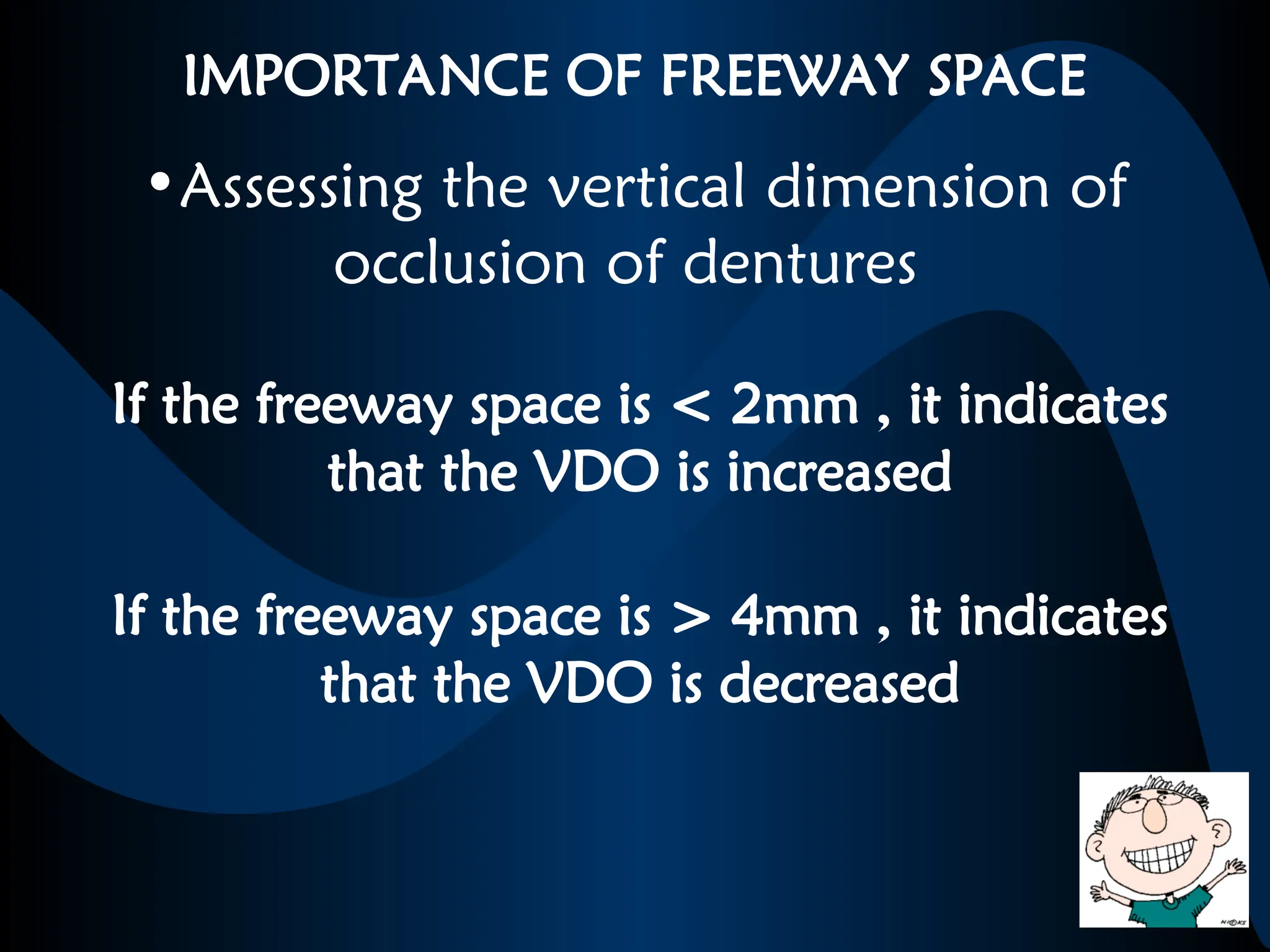 IMPORTANCE OF FREEWAY SPACE

• Assessing the vertical dimension of occlusion of dentures

If the freeway space is < 2mm , it indicates that the VDO is increased

If the freeway space is > 4mm , it indicates that the VDO is decreased

HICKS